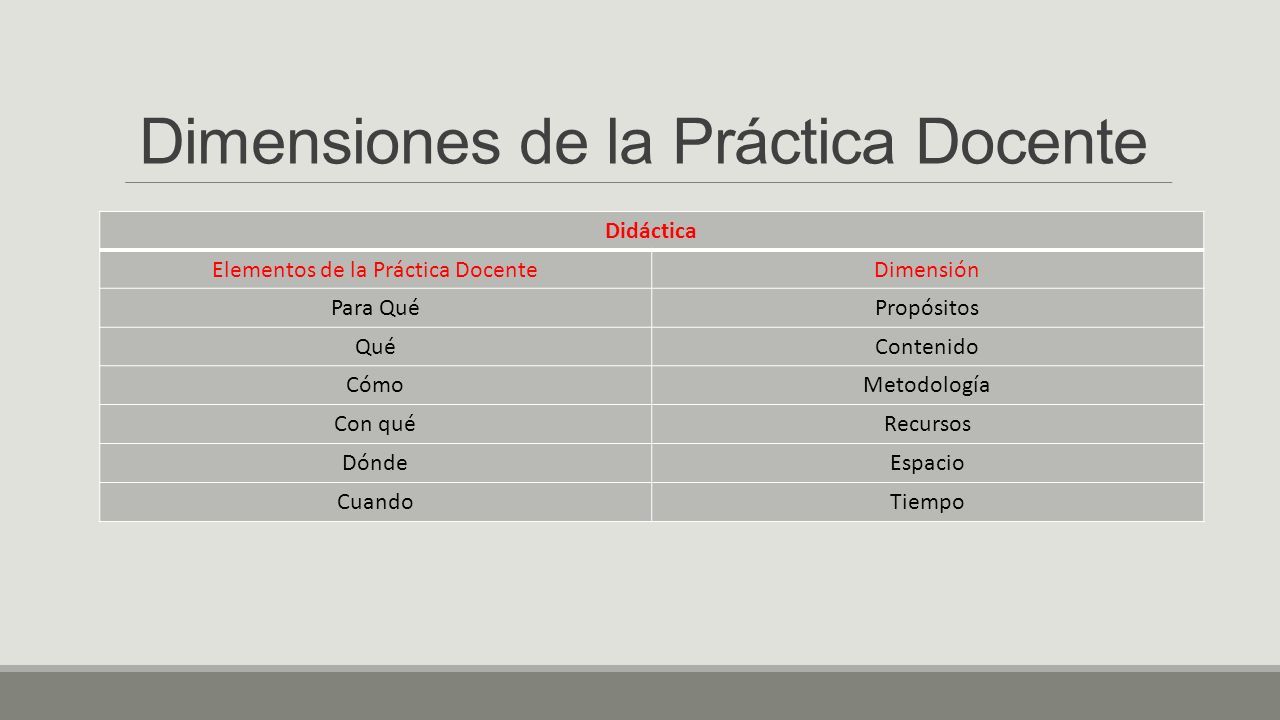 Dimensiones de la Práctica Docente

| Didáctica | |
|---|---|
| Elementos de la Práctica Docente | Dimensión |
| Para Qué | Propósitos |
| Qué | Contenido |
| Cómo | Metodología |
| Con qué | Recursos |
| Dónde | Espacio |
| Cuando | Tiempo |